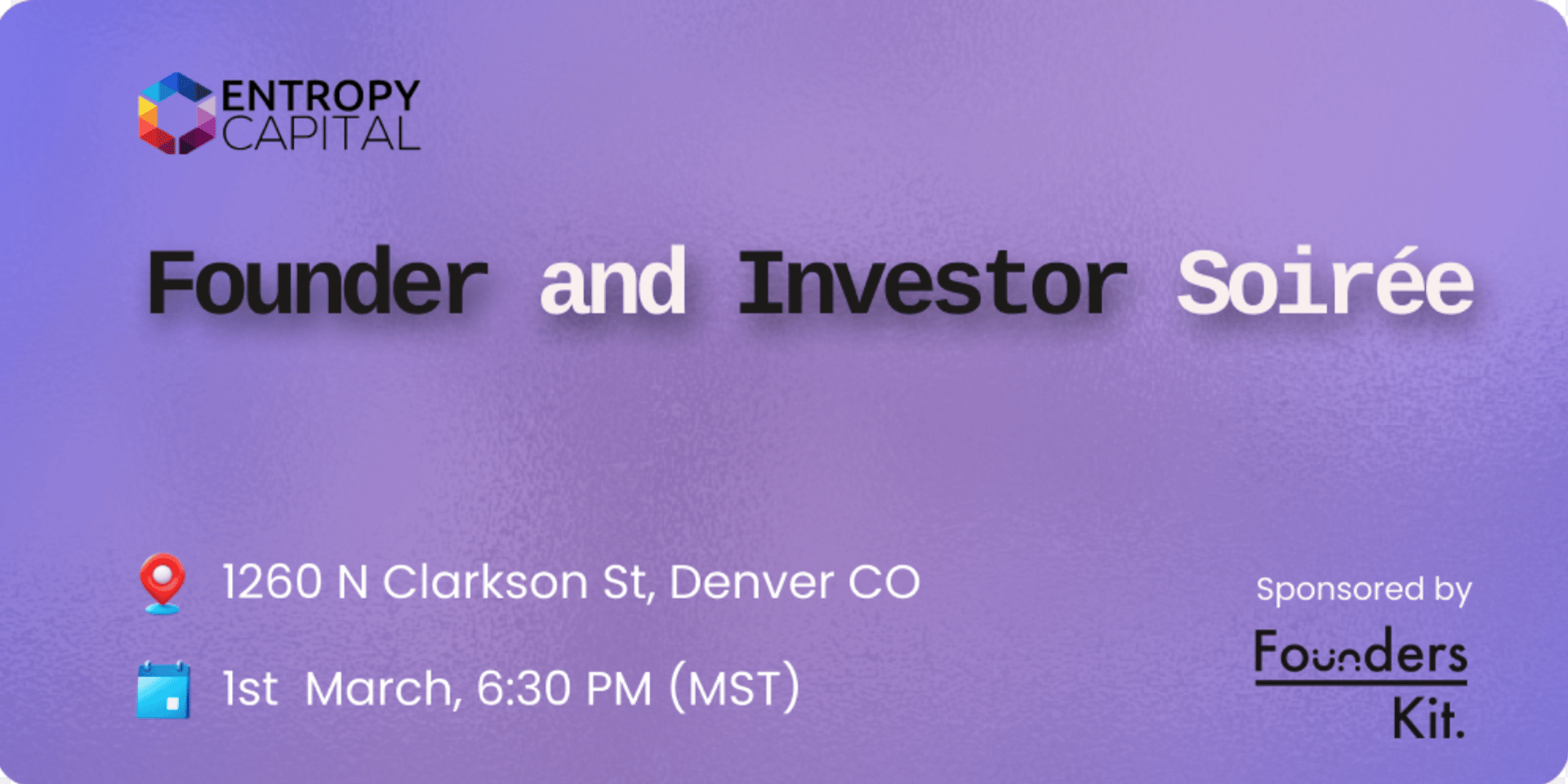 ENTROPY CAPITAL

Founder and Investor Soirée

1260 N Clarkson St, Denver CO

1st March, 6:30 PM (MST)

Sponsored by

Founders Kit.